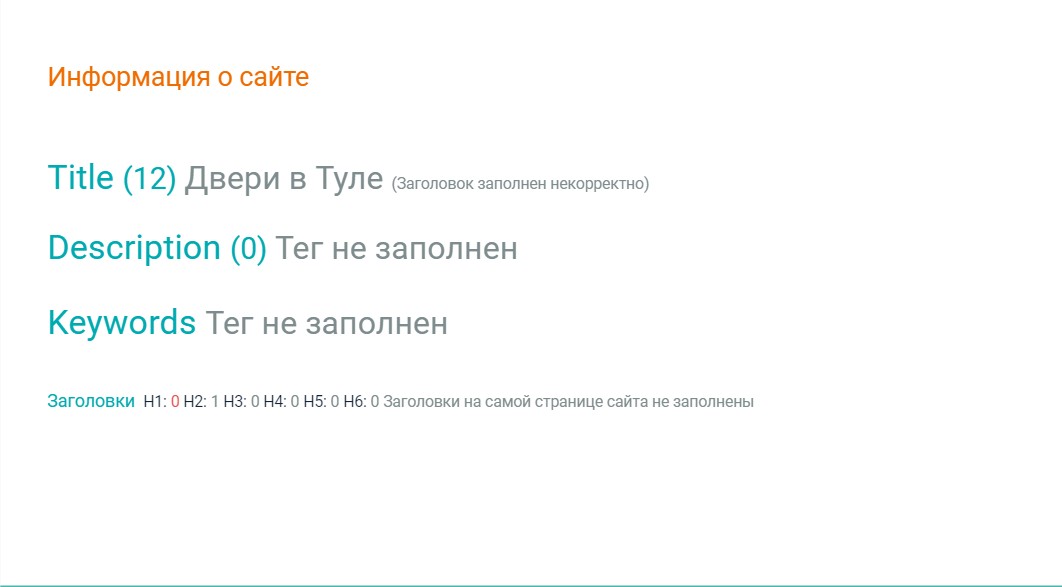 Информация о сайте

Title (12) Двери в Туле (Заголовок заполнен некорректно)

Description (0) Тег не заполнен

Keywords Тег не заполнен

Заголовки H1: 0 H2: 1 H3: 0 H4: 0 H5: 0 H6: 0 Заголовки на самой странице сайта не заполнены